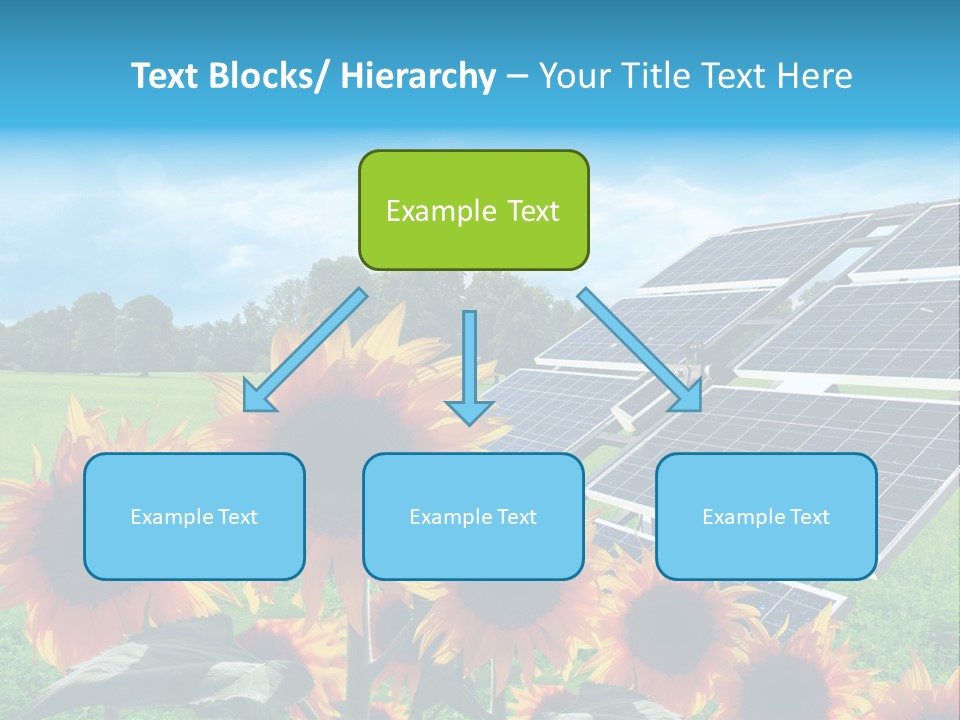 Text Blocks/ Hierarchy – Your Title Text Here

Example Text

Example Text

Example Text

Example Text